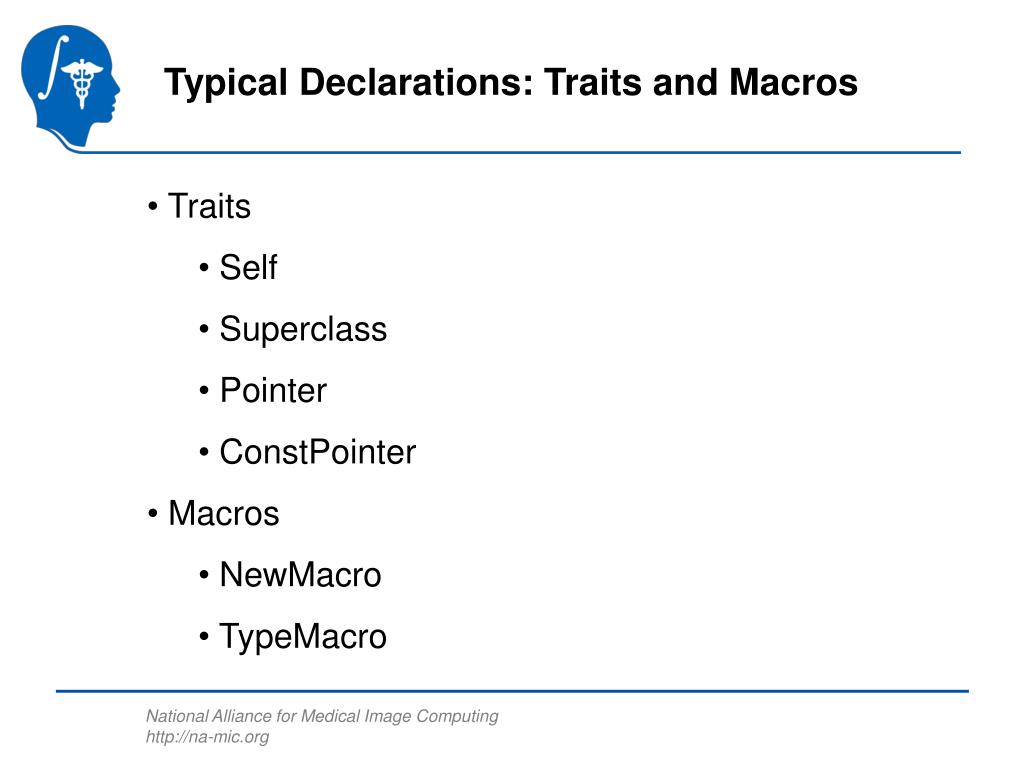 Typical Declarations: Traits and Macros

• Traits
• Self
• Superclass
• Pointer
• ConstPointer
• Macros
• NewMacro
• TypeMacro

National Alliance for Medical Image Computing
http://na-mic.org